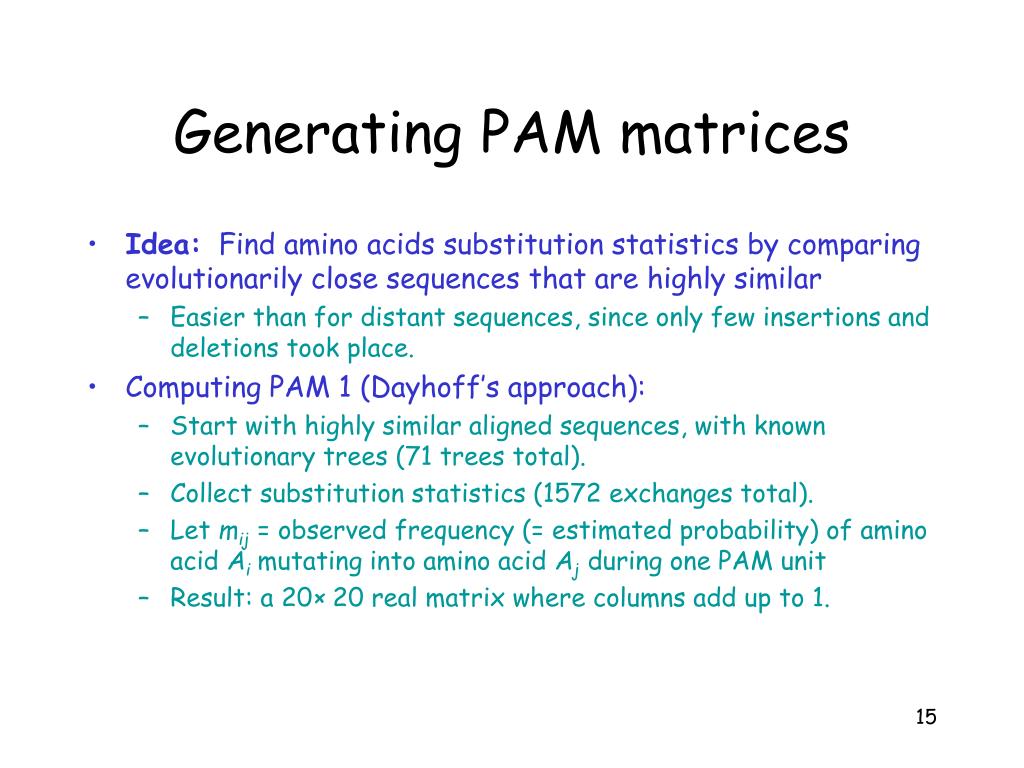 Generating PAM matrices

• Idea: Find amino acids substitution statistics by comparing evolutionarily close sequences that are highly similar

– Easier than for distant sequences, since only few insertions and deletions took place.

• Computing PAM 1 (Dayhoff's approach):

– Start with highly similar aligned sequences, with known evolutionary trees (71 trees total).

– Collect substitution statistics (1572 exchanges total).

– Let $m_{ij}$ = observed frequency (= estimated probability) of amino acid $A_i$ mutating into amino acid $A_j$ during one PAM unit

– Result: a 20× 20 real matrix where columns add up to 1.

15